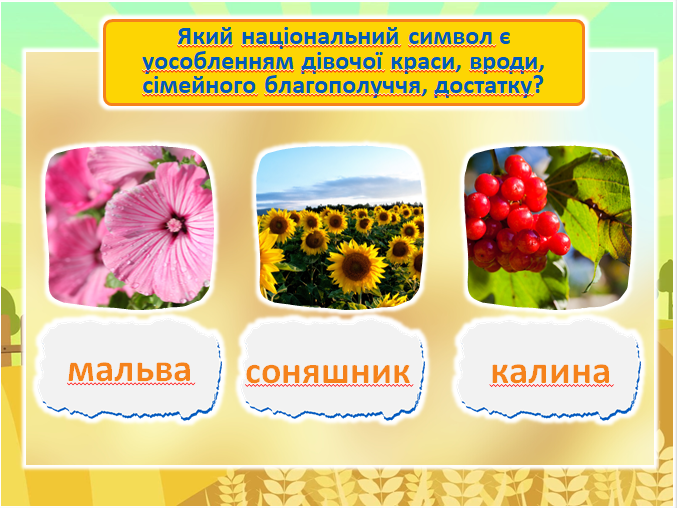 Який національний символ є уособленням дівочої краси, вроди, сімейного благополуччя, достатку?

мальва

соняшник

калина